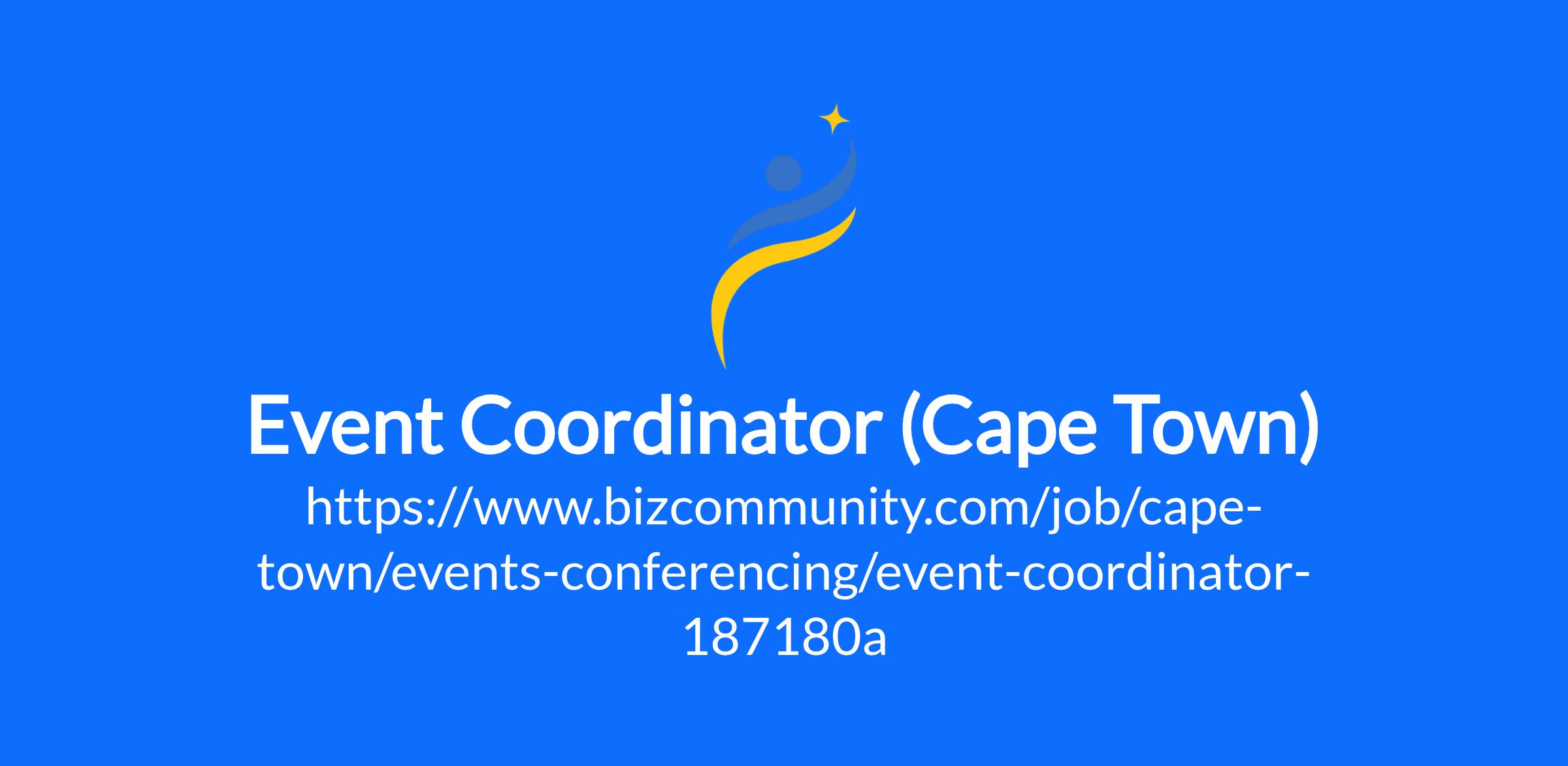 Event Coordinator (Cape Town)

https://www.bizcommunity.com/job/cape-town/events-conferencing/event-coordinator-187180a